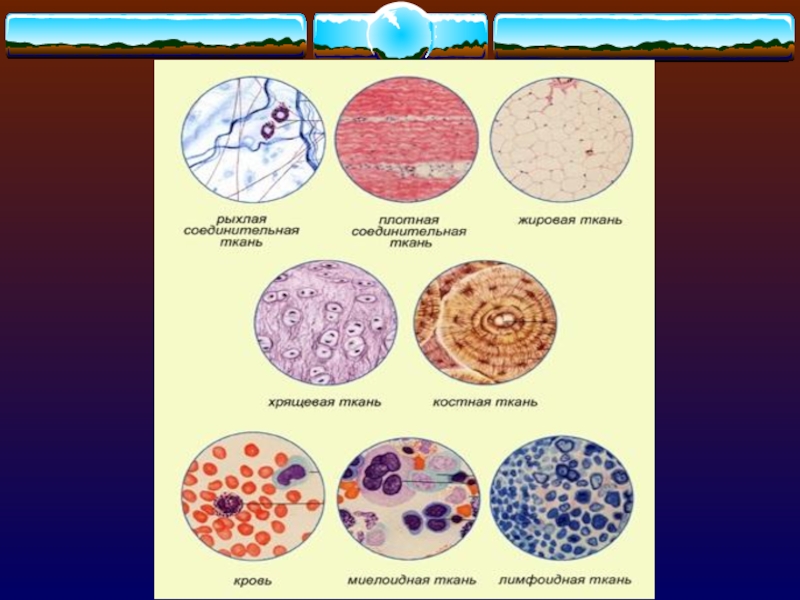 рыхлая соединительная ткань

плотная соединительная ткань

жировая ткань

хрящевая ткань

костная ткань

кровь

миелоидная ткань

лимфоидная ткань